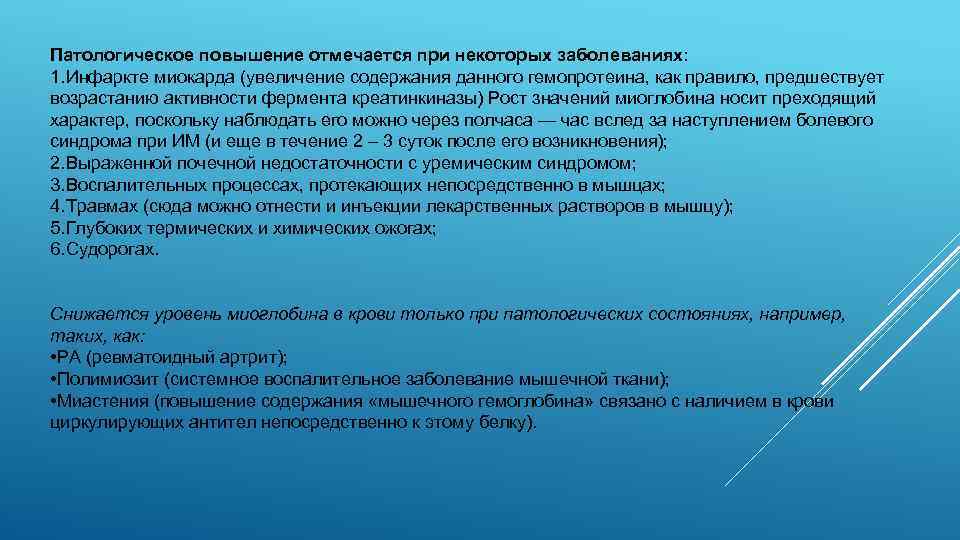 Патологическое повышение отмечается при некоторых заболеваниях:
1.Инфаркте миокарда (увеличение содержания данного гемопротеина, как правило, предшествует возрастанию активности фермента креатинкиназы) Рост значений миоглобина носит преходящий характер, поскольку наблюдать его можно через полчаса — час вслед за наступлением болевого синдрома при ИМ (и еще в течение 2 – 3 суток после его возникновения);
2.Выраженной почечной недостаточности с уремическим синдромом;
3.Воспалительных процессах, протекающих непосредственно в мышцах;
4.Травмах (сюда можно отнести и инъекции лекарственных растворов в мышцу);
5.Глубоких термических и химических ожогах;
6.Судорогах.

Снижается уровень миоглобина в крови только при патологических состояниях, например, таких, как:
•РА (ревматоидный артрит);
•Полимиозит (системное воспалительное заболевание мышечной ткани);
•Миастения (повышение содержания «мышечного гемоглобина» связано с наличием в крови циркулирующих антител непосредственно к этому белку).